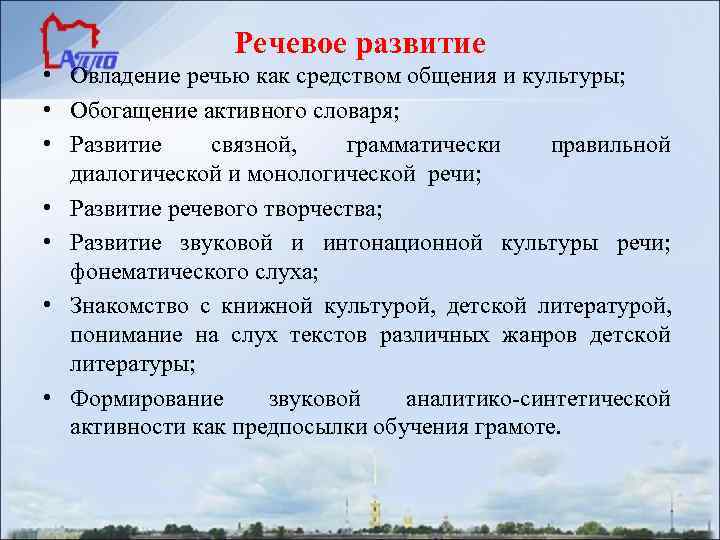 АППО

Речевое развитие

• Овладение речью как средством общения и культуры;
• Обогащение активного словаря;
• Развитие связной, грамматически правильной диалогической и монологической речи;
• Развитие речевого творчества;
• Развитие звуковой и интонационной культуры речи; фонематического слуха;
• Знакомство с книжной культурой, детской литературой, понимание на слух текстов различных жанров детской литературы;
• Формирование звуковой аналитико-синтетической активности как предпосылки обучения грамоте.